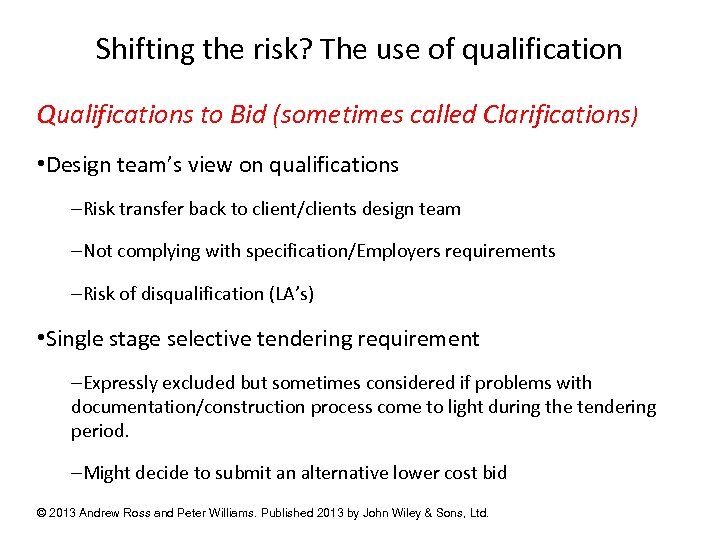 Shifting the risk? The use of qualification

Qualifications to Bid (sometimes called Clarifications)

•Design team's view on qualifications

–Risk transfer back to client/clients design team

–Not complying with specification/Employers requirements

–Risk of disqualification (LA's)

•Single stage selective tendering requirement

–Expressly excluded but sometimes considered if problems with documentation/construction process come to light during the tendering period.

–Might decide to submit an alternative lower cost bid

© 2013 Andrew Ross and Peter Williams. Published 2013 by John Wiley & Sons, Ltd.